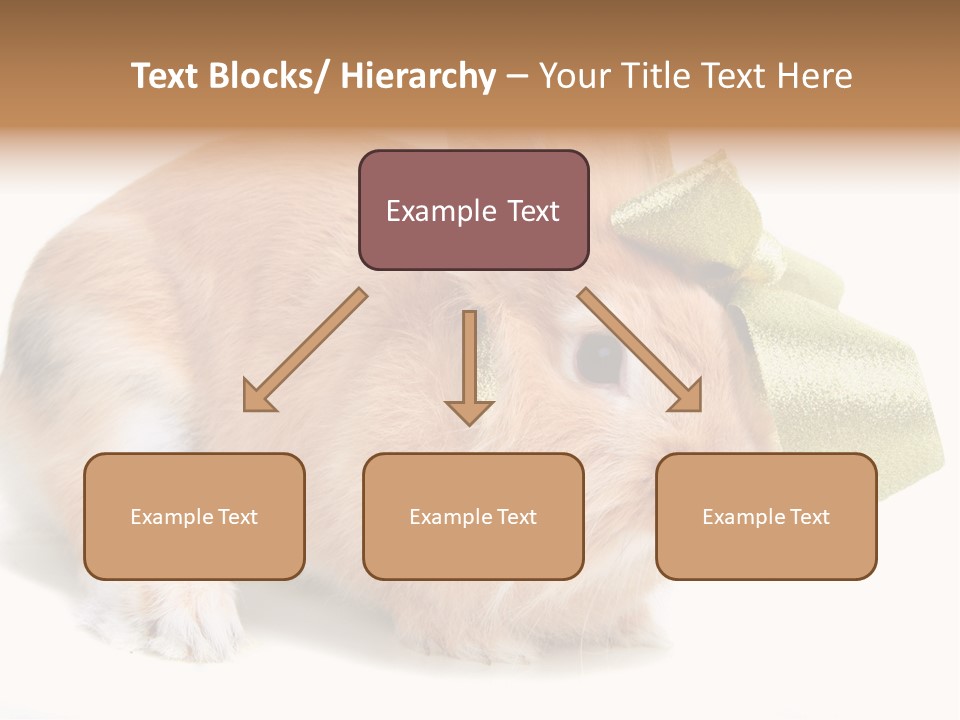 Text Blocks/ Hierarchy – Your Title Text Here

Example Text

Example Text

Example Text

Example Text